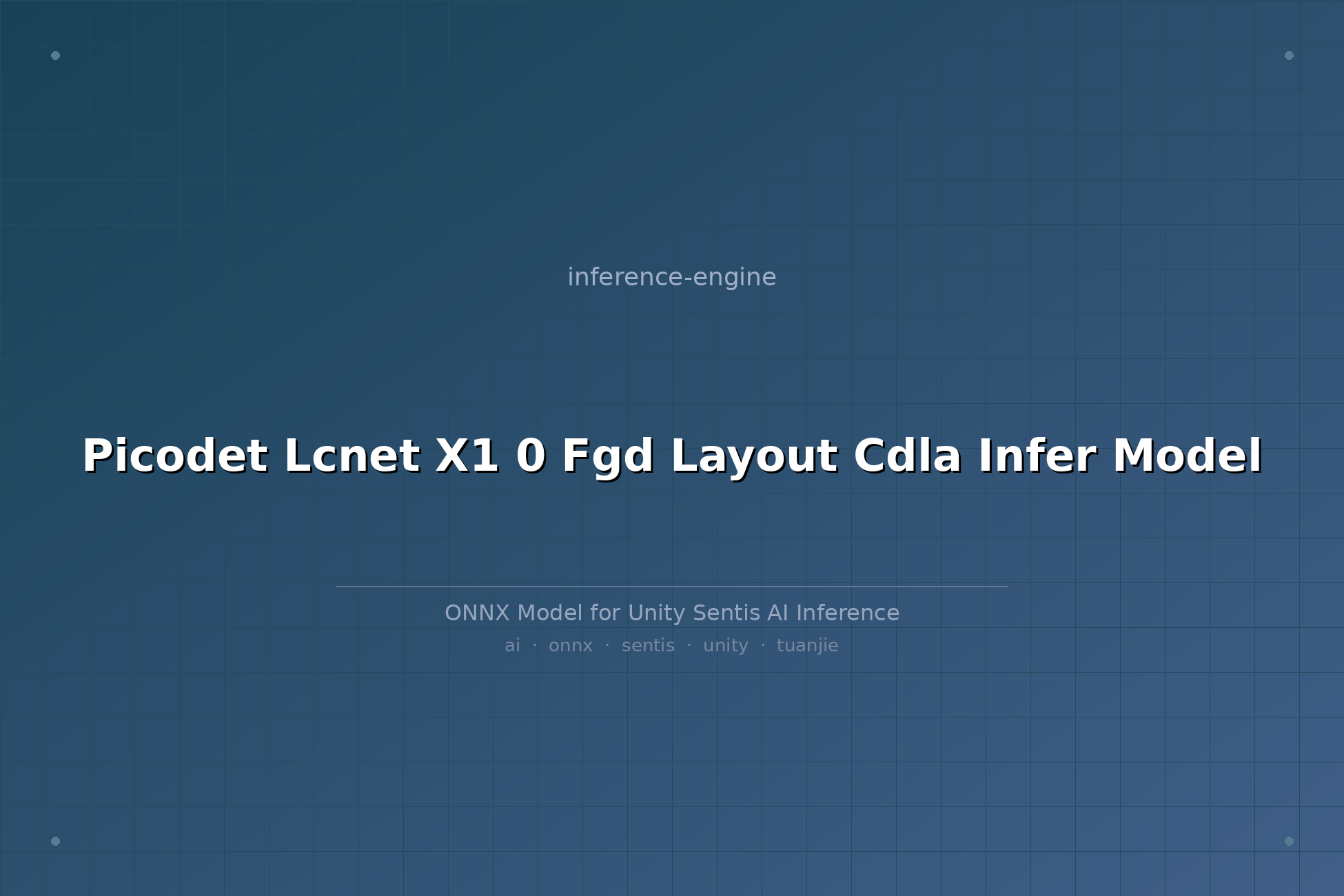 inference-engine

Picodet Lcnet X1 0 Fgd Layout Cdla Infer Model

ONNX Model for Unity Sentis AI Inference

ai · onnx · sentis · unity · tuanjie